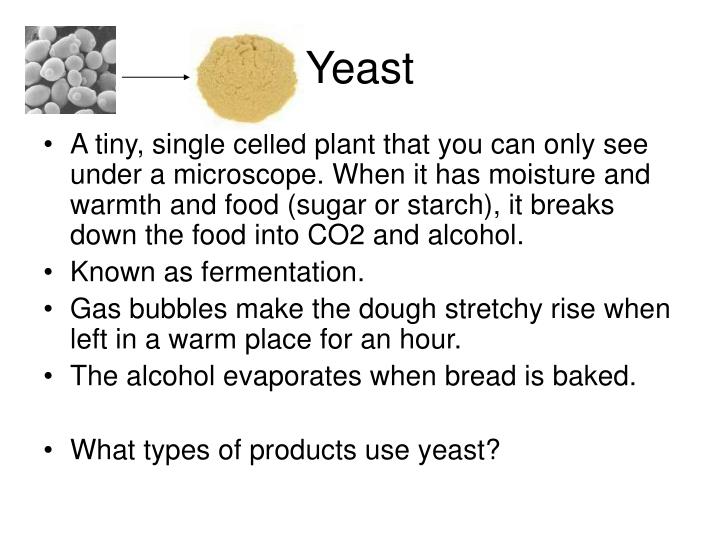 Yeast

• A tiny, single celled plant that you can only see under a microscope. When it has moisture and warmth and food (sugar or starch), it breaks down the food into CO2 and alcohol.
• Known as fermentation.
• Gas bubbles make the dough stretchy rise when left in a warm place for an hour.
• The alcohol evaporates when bread is baked.

• What types of products use yeast?